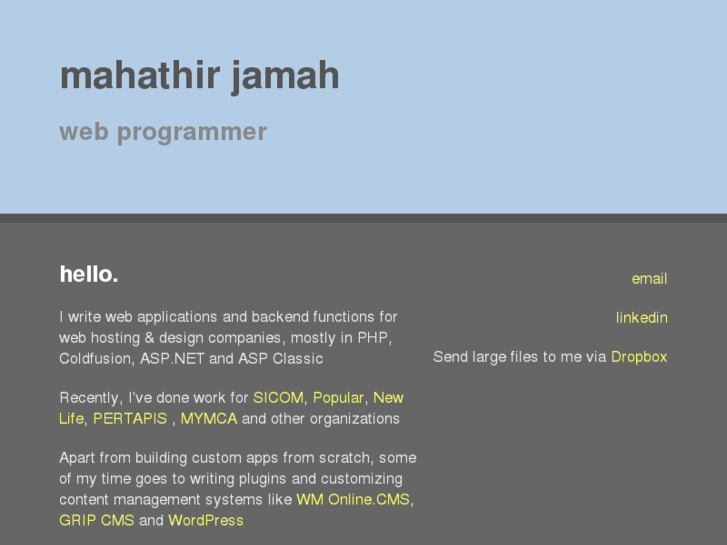 mahathir jamah

web programmer

hello.

I write web applications and backend functions for web hosting & design companies, mostly in PHP, Coldfusion, ASP.NET and ASP Classic

Recently, I've done work for SICOM, Popular, New Life, PERTAPIS , MYMCA and other organizations

Apart from building custom apps from scratch, some of my time goes to writing plugins and customizing content management systems like WM Online.CMS, GRIP CMS and WordPress

email

linkedin

Send large files to me via Dropbox